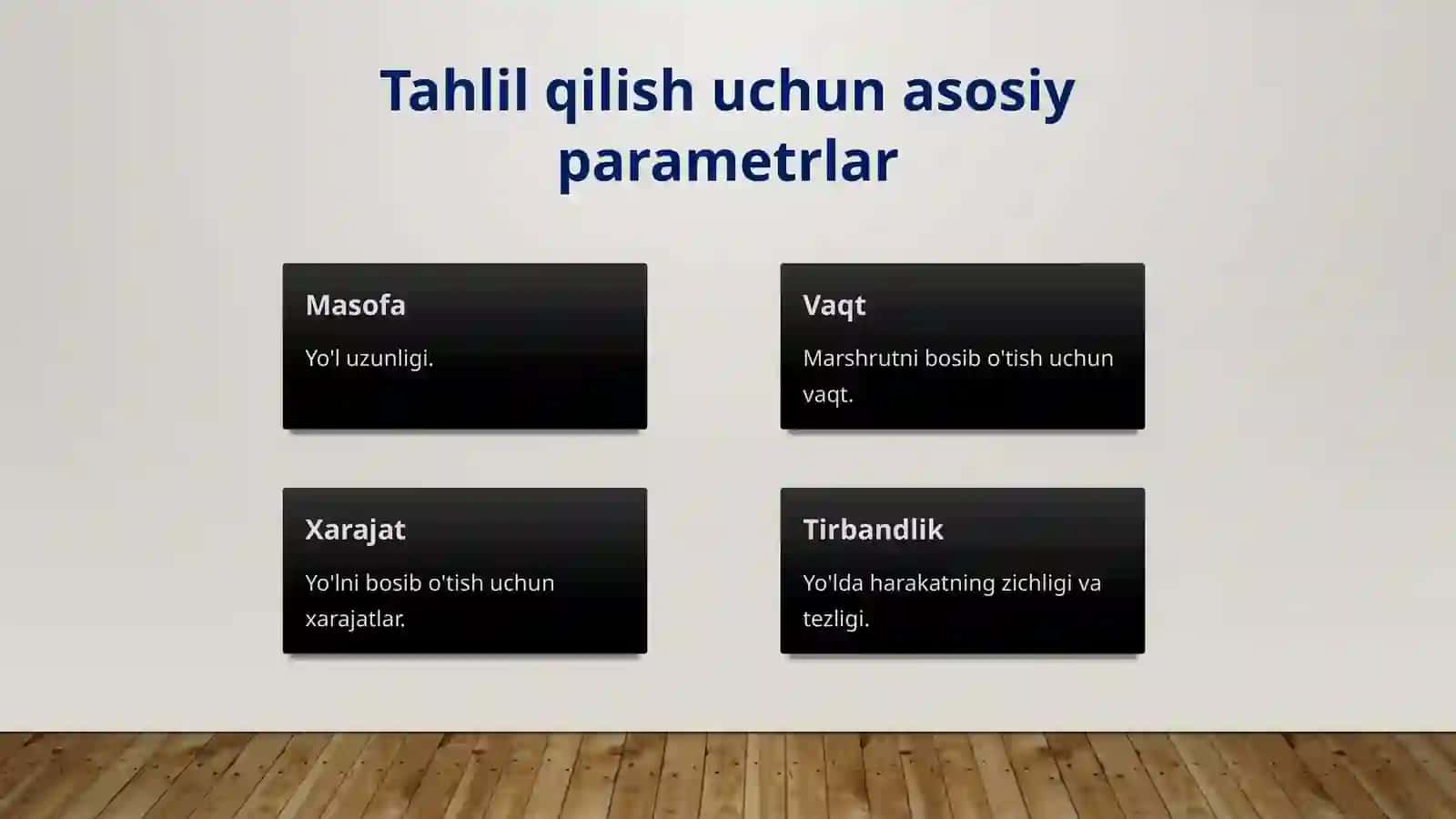 Tahlil qilish uchun asosiy parametrlar

Masofa

Yo'l uzunligi.

Vaqt

Marshrutni bosib o'tish uchun vaqt.

Xarajat

Yo'lni bosib o'tish uchun xarajatlar.

Tirbandlik

Yo'lda harakatning zichligi va tezligi.